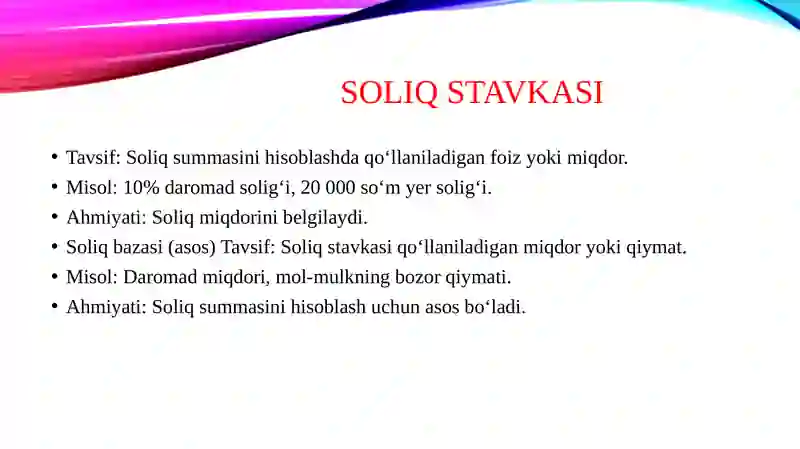 SOLIQ STAVKASI

• Tavsif: Soliq summasini hisoblashda qo‘llaniladigan foiz yoki miqdor.
• Misol: 10% daromad solig‘i, 20 000 so‘m yer solig‘i.
• Ahmiyati: Soliq miqdorini belgilaydi.
• Soliq bazasi (asos) Tavsif: Soliq stavkasi qo‘llaniladigan miqdor yoki qiymat.
• Misol: Daromad miqdori, mol-mulkning bozor qiymati.
• Ahmiyati: Soliq summasini hisoblash uchun asos bo‘ladi.